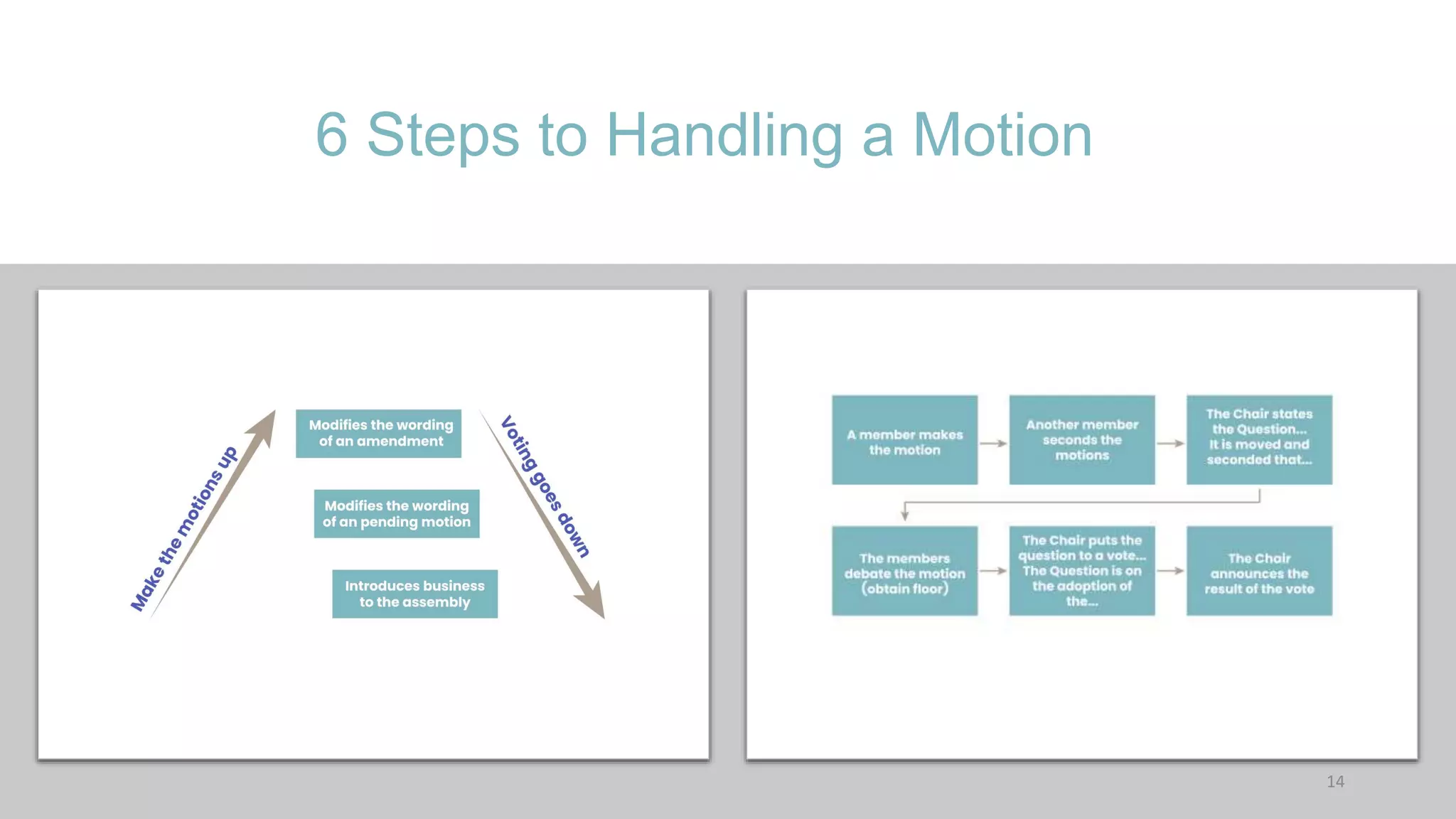 6 Steps to Handling a Motion

Make the motions up

Modifies the wording of an amendment

Modifies the wording of an pending motion

Introduces business to the assembly

Voting goes down

A member makes the motion

Another member seconds the motions

The Chair states the Question... It is moved and seconded that...

The members debate the motion (obtain floor)

The Chair puts the question to a vote... The Question is on the adoption of the...

The Chair announces the result of the vote

14